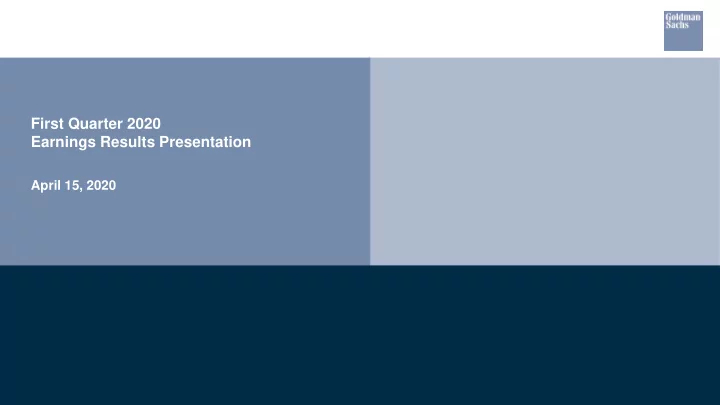 Goldman Sachs

First Quarter 2020
Earnings Results Presentation

April 15, 2020